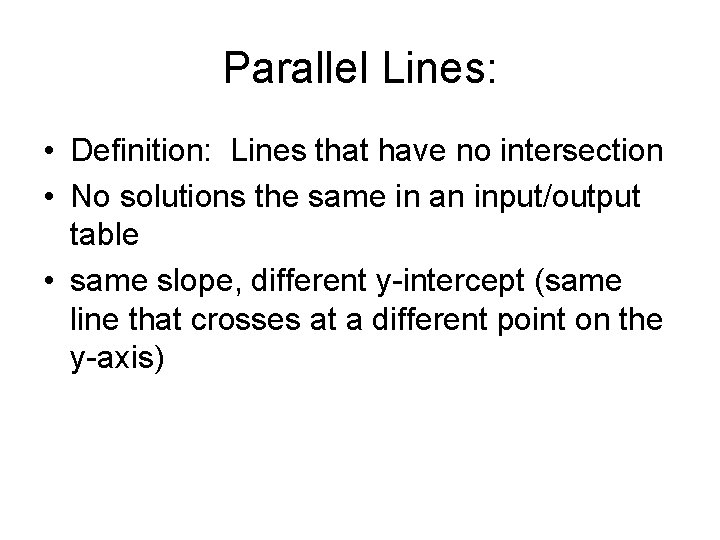 Parallel Lines:

• Definition: Lines that have no intersection
• No solutions the same in an input/output table
• same slope, different y-intercept (same line that crosses at a different point on the y-axis)